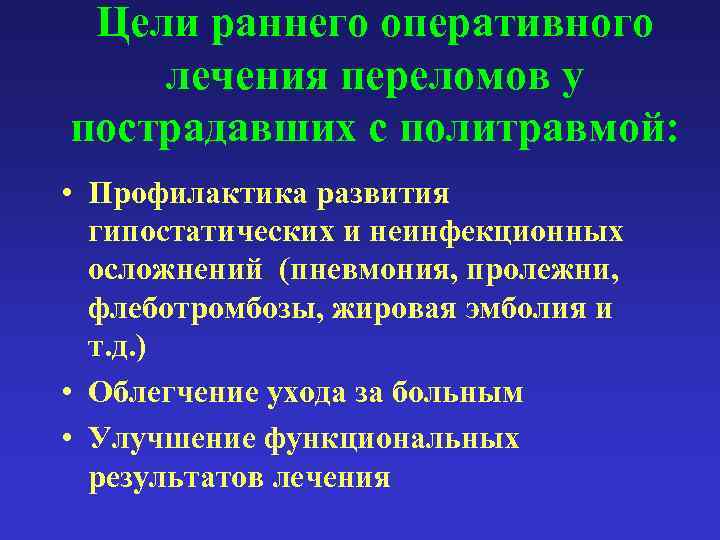 Цели раннего оперативного лечения переломов у пострадавших с политравмой:

• Профилактика развития гипостатических и неинфекционных осложнений (пневмония, пролежни, флеботромбозы, жировая эмболия и т.д.)
• Облегчение ухода за больным
• Улучшение функциональных результатов лечения